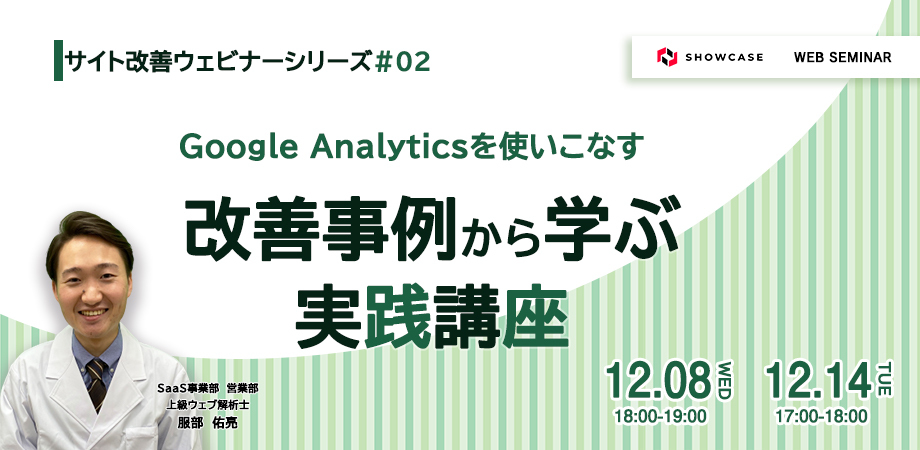 サイト改善ウェビナーシリーズ＃02

SHOWCASE WEB SEMINAR

Google Analyticsを使いこなす

改善事例から学ぶ
実践講座

SaaS事業部 営業部
上級ウェブ解析士
服部 佑亮

12.08 WED
18:00-19:00

12.14 TUE
17:00-18:00